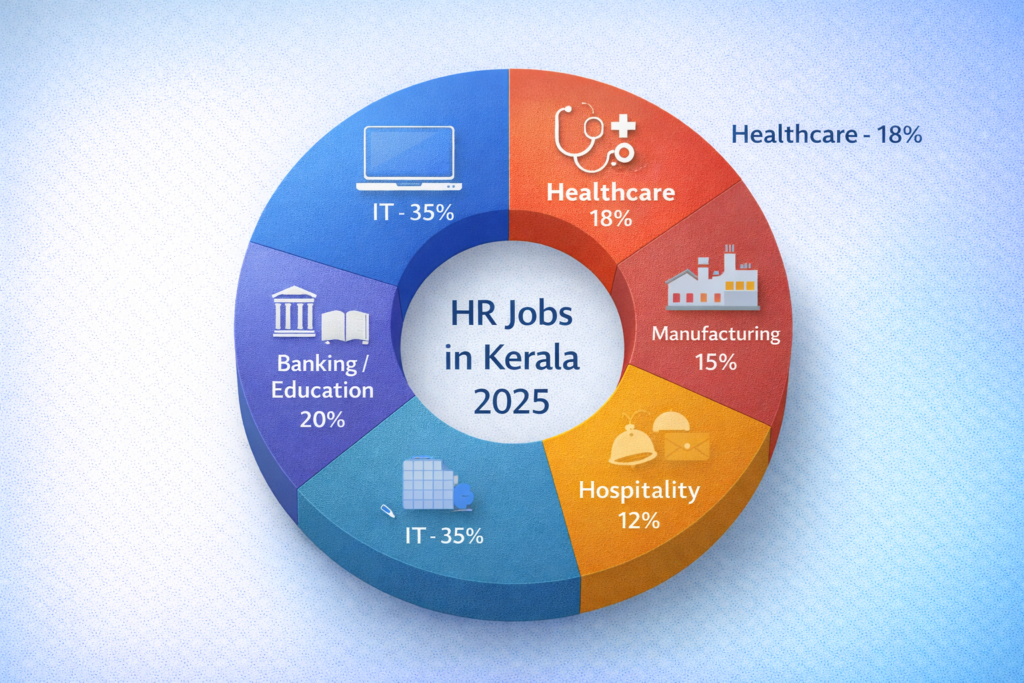 HR Jobs in Kerala 2025

IT - 35%

Healthcare 18%

Healthcare - 18%

Manufacturing 15%

Hospitality 12%

IT - 35%

Banking / Education 20%